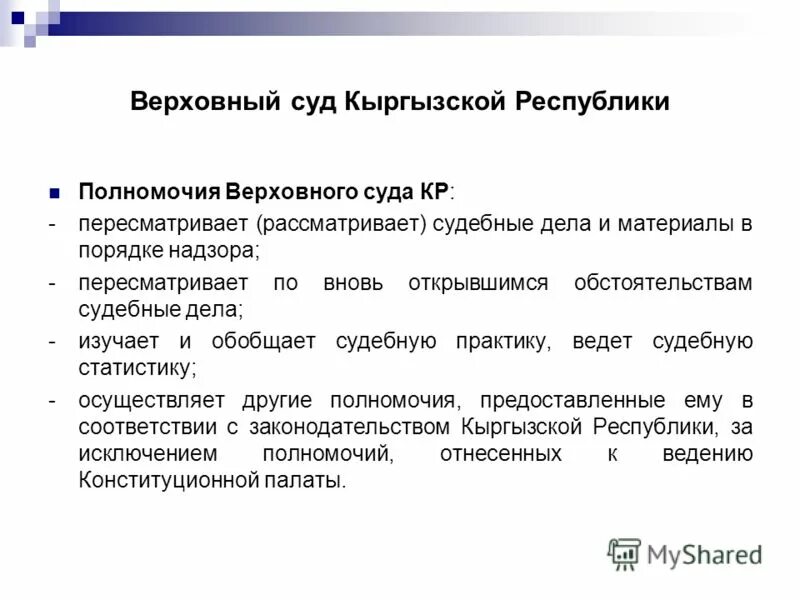 Верховный суд Кыргызской Республики

Полномочия Верховного суда КР:

- пересматривает (рассматривает) судебные дела и материалы в порядке надзора;

- пересматривает по вновь открывшимся обстоятельствам судебные дела;

- изучает и обобщает судебную практику, ведет судебную статистику;

- осуществляет другие полномочия, предоставленные ему в соответствии с законодательством Кыргызской Республики, за исключением полномочий, отнесенных к ведению Конституционной палаты.

MyShared